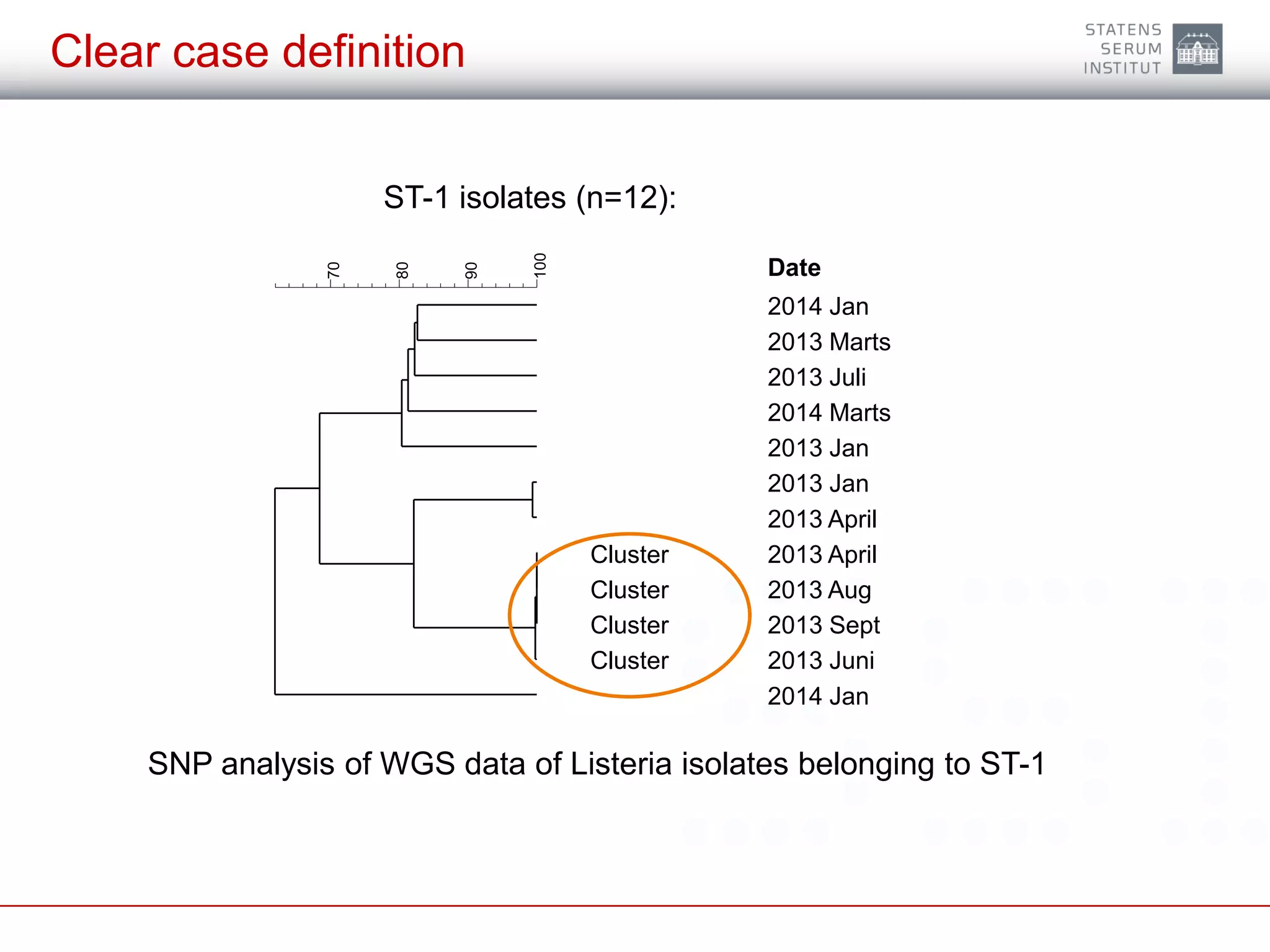 Clear case definition

STATENS SERUM INSTITUT

ST-1 isolates (n=12):

70 80 90 100

Date
2014 Jan
2013 Marts
2013 Juli
2014 Marts
2013 Jan
2013 Jan
2013 April
Cluster 2013 April
Cluster 2013 Aug
Cluster 2013 Sept
Cluster 2013 Juni
2014 Jan

SNP analysis of WGS data of Listeria isolates belonging to ST-1